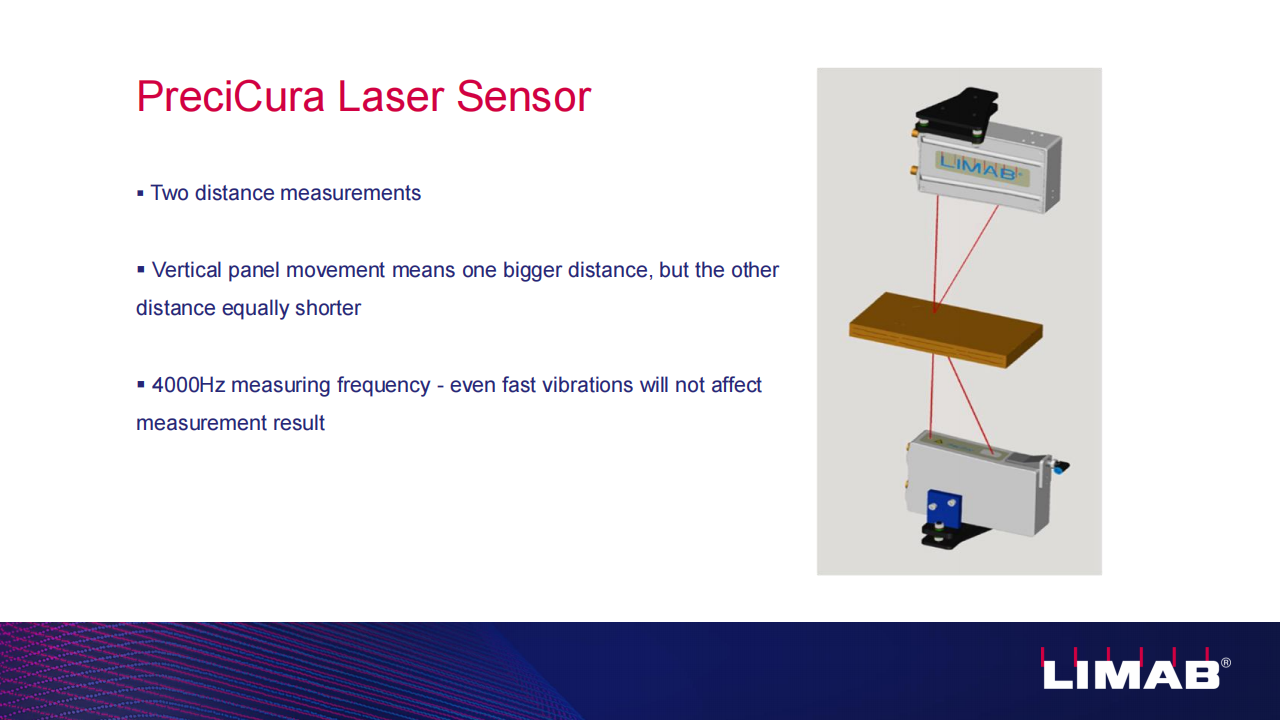 PreciCura Laser Sensor

▪ Two distance measurements

▪ Vertical panel movement means one bigger distance, but the other distance equally shorter

▪ 4000Hz measuring frequency - even fast vibrations will not affect measurement result

LIMAB

LIMAB®